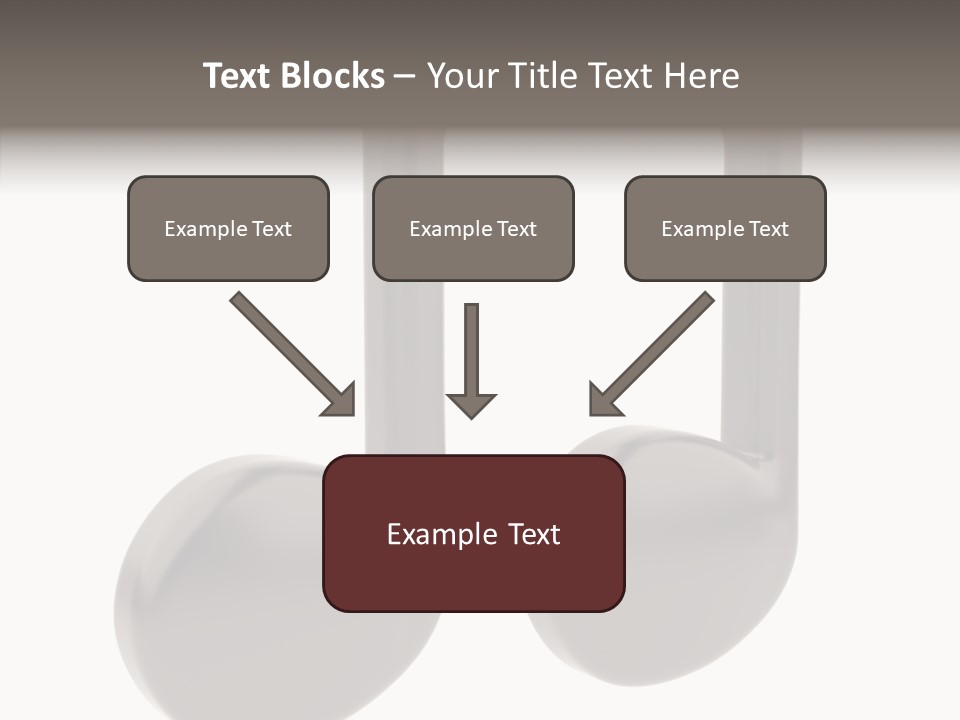 Text Blocks – Your Title Text Here

Example Text

Example Text

Example Text

Example Text